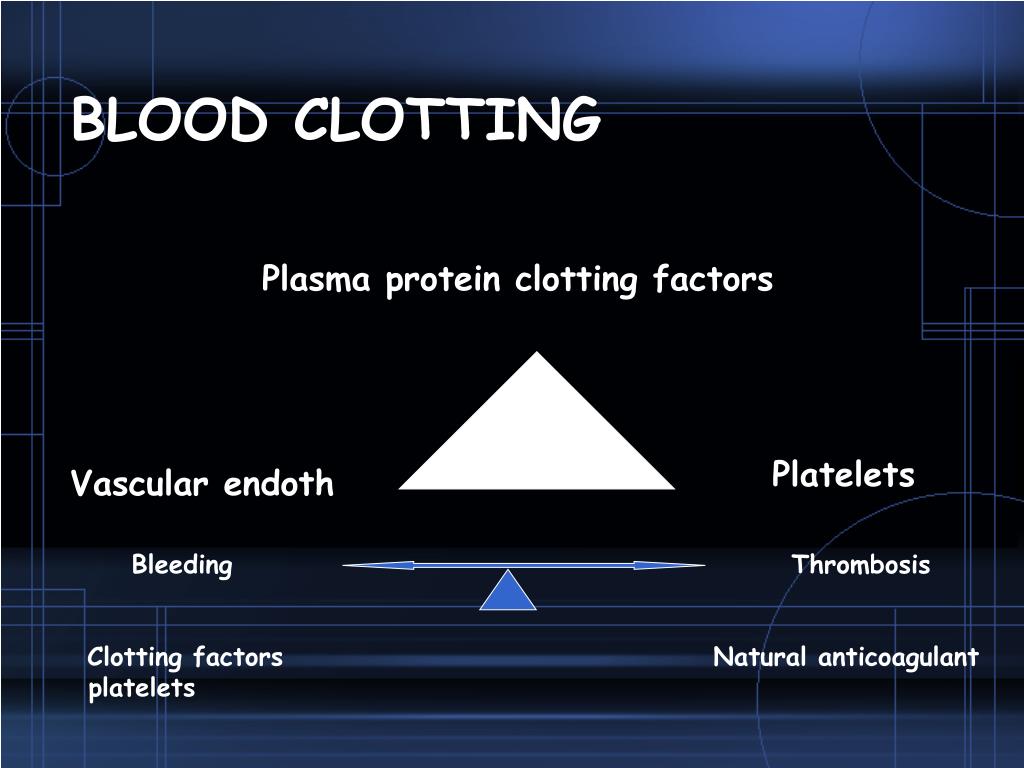 BLOOD CLOTTING

Plasma protein clotting factors

Vascular endoth

Platelets

Bleeding

Thrombosis

Clotting factors
platelets

Natural anticoagulant